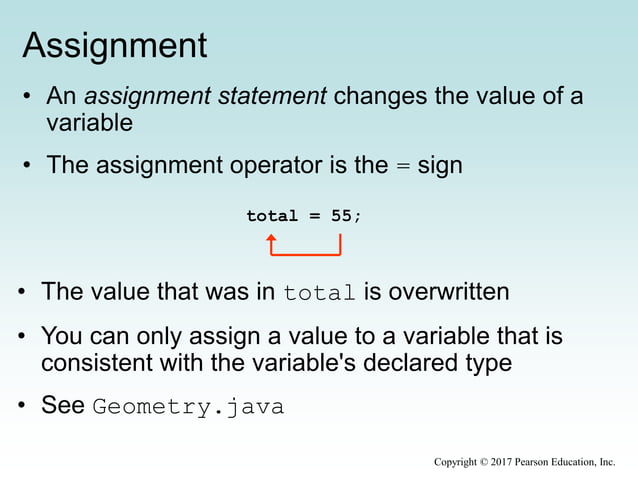 Assignment

• An assignment statement changes the value of a variable

• The assignment operator is the = sign

total = 55;

• The value that was in total is overwritten

• You can only assign a value to a variable that is consistent with the variable's declared type

• See Geometry.java

Copyright © 2017 Pearson Education, Inc.